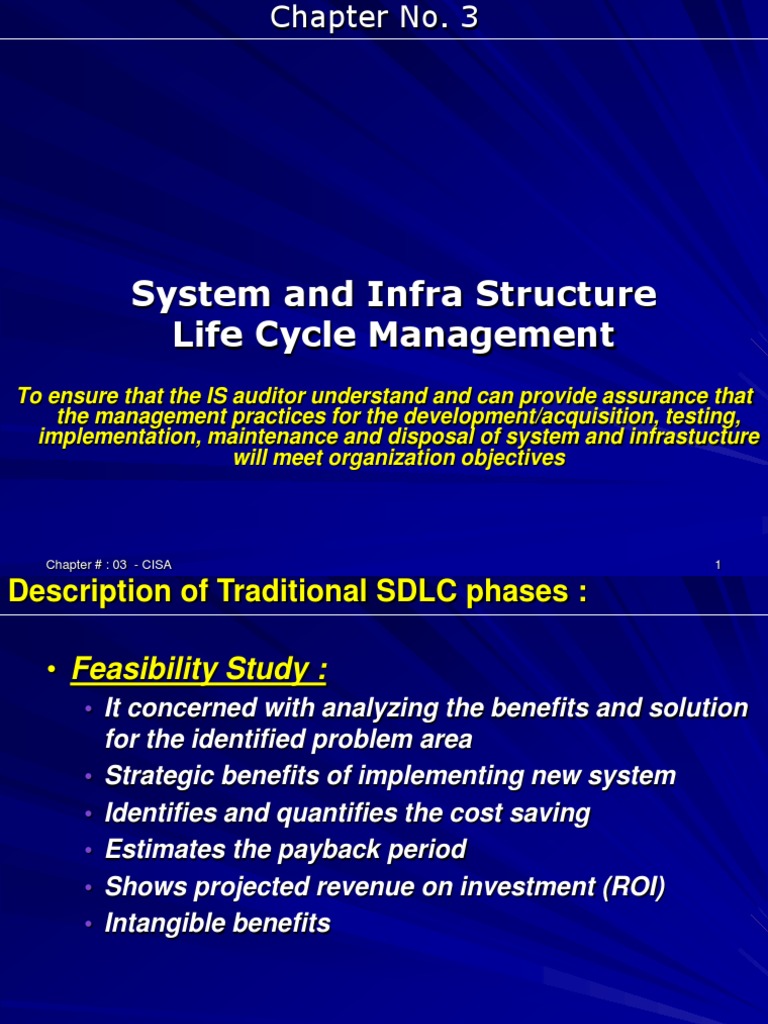 Chapter No. 3

System and Infra Structure Life Cycle Management

To ensure that the IS auditor understand and can provide assurance that the management practices for the development/acquisition, testing, implementation, maintenance and disposal of system and infrastucture will meet organization objectives

Chapter # : 03 - CISA

1

Description of Traditional SDLC phases :

• Feasibility Study :
• It concerned with analyzing the benefits and solution for the identified problem area
• Strategic benefits of implementing new system
• Identifies and quantifies the cost saving
• Estimates the payback period
• Shows projected revenue on investment (ROI)
• Intangible benefits